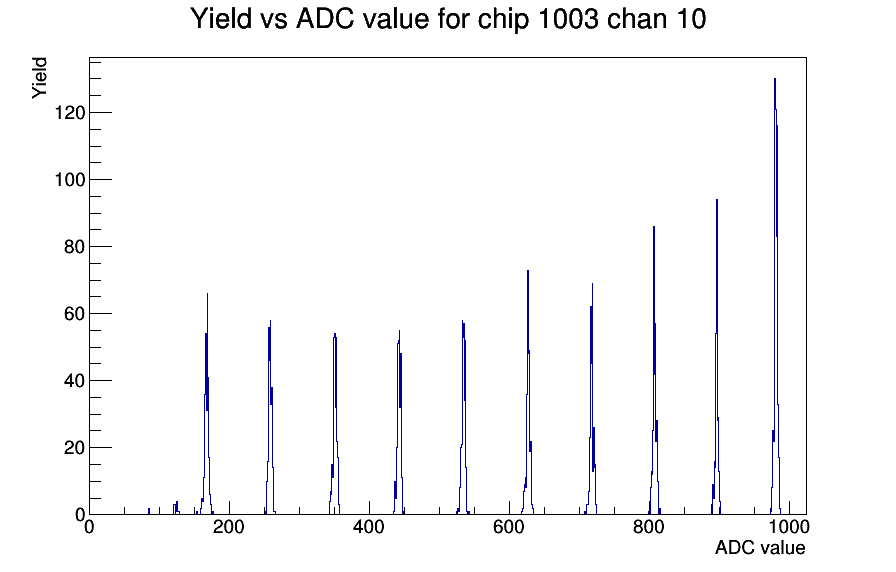 Yield vs ADC value for chip 1003 chan 10

Yield

120
100
80
60
40
20
0

0
200
400
600
800
1000

ADC value